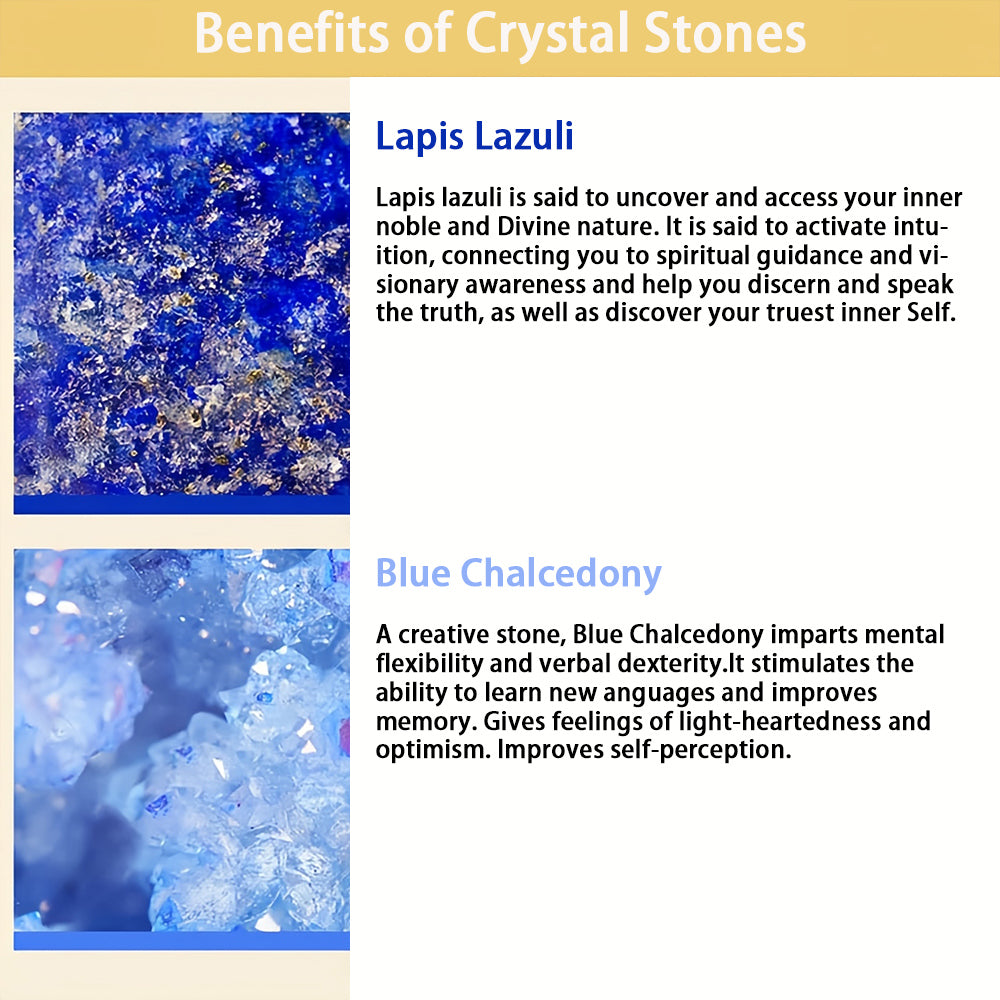 Benefits of Crystal Stones

Lapis Lazuli

Lapis lazuli is said to uncover and access your inner noble and Divine nature. It is said to activate intuition, connecting you to spiritual guidance and visionary awareness and help you discern and speak the truth, as well as discover your truest inner Self.

Blue Chalcedony

A creative stone, Blue Chalcedony imparts mental flexibility and verbal dexterity.It stimulates the ability to learn new anguages and improves memory. Gives feelings of light-heartedness and optimism. Improves self-perception.